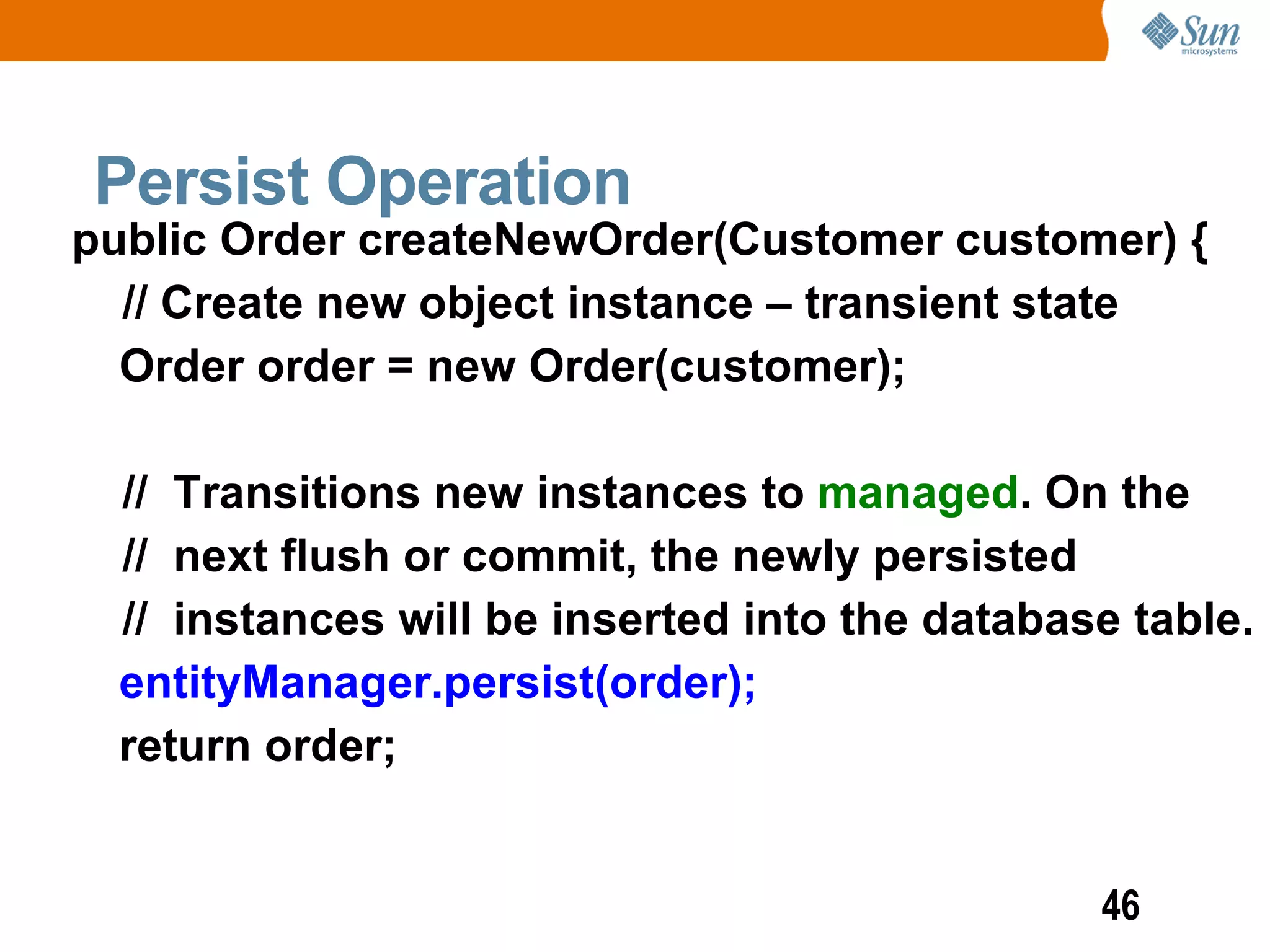 Sun microsystems

Persist Operation

public Order createNewOrder(Customer customer) {

// Create new object instance – transient state

Order order = new Order(customer);

// Transitions new instances to managed. On the

// next flush or commit, the newly persisted

// instances will be inserted into the database table.

entityManager.persist(order);

return order;

46